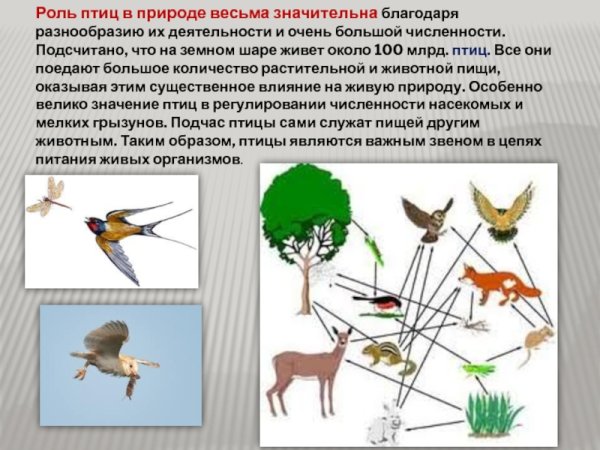 Роль птиц в природе весьма значительна благодаря разнообразию их деятельности и очень большой численности. Подсчитано, что на земном шаре живет около 100 млрд. птиц. Все они поедают большое количество растительной и животной пищи, оказывая этим существенное влияние на живую природу. Особенно велико значение птиц в регулировании численности насекомых и мелких грызунов. Подчас птицы сами служат пищей другим животным. Таким образом, птицы являются важным звеном в цепях питания живых организмов.